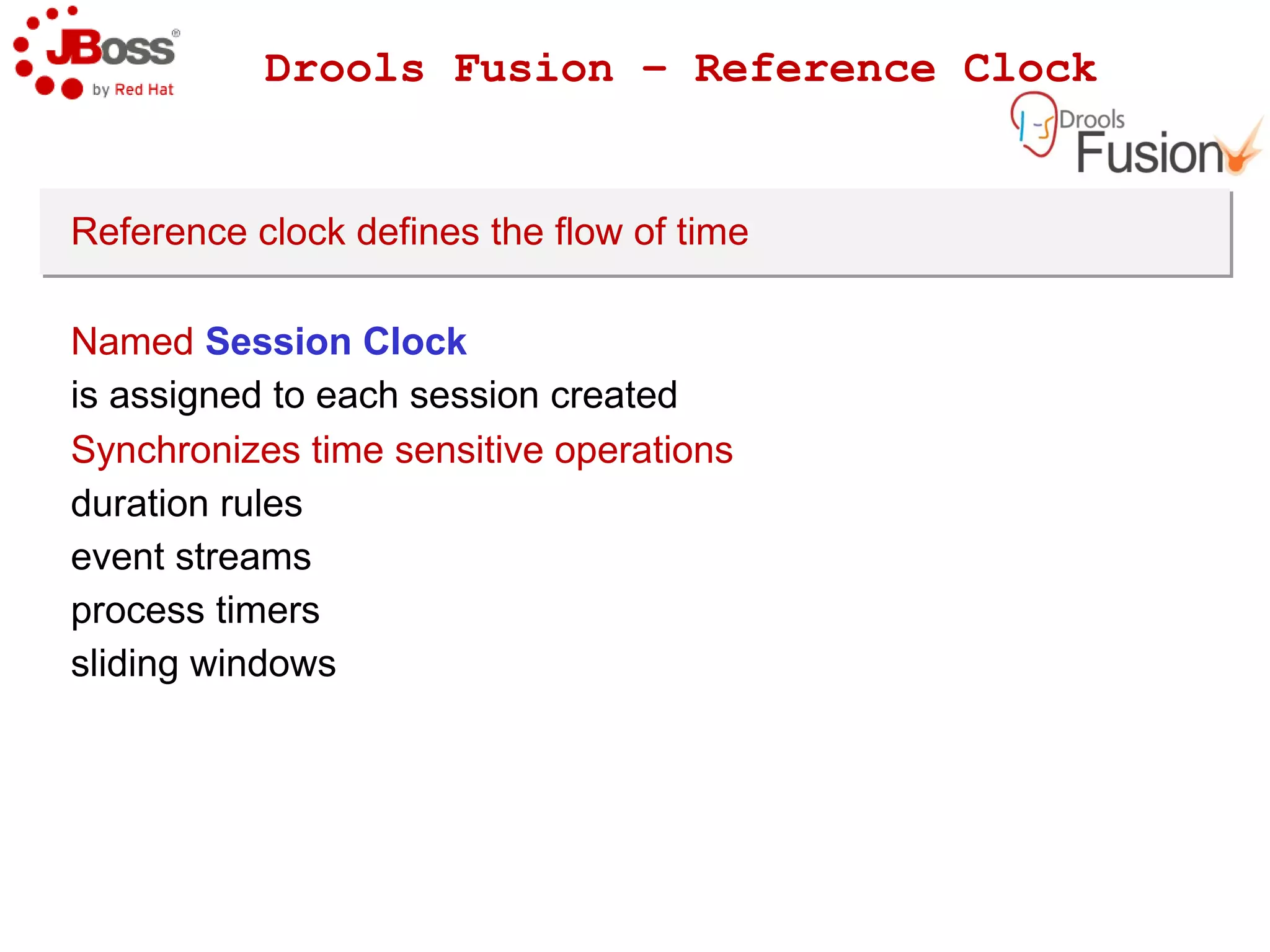 JBoss® by Red Hat

Drools Fusion – Reference Clock

Drools Fusion

Reference clock defines the flow of time

Named Session Clock
is assigned to each session created
Synchronizes time sensitive operations
duration rules
event streams
process timers
sliding windows